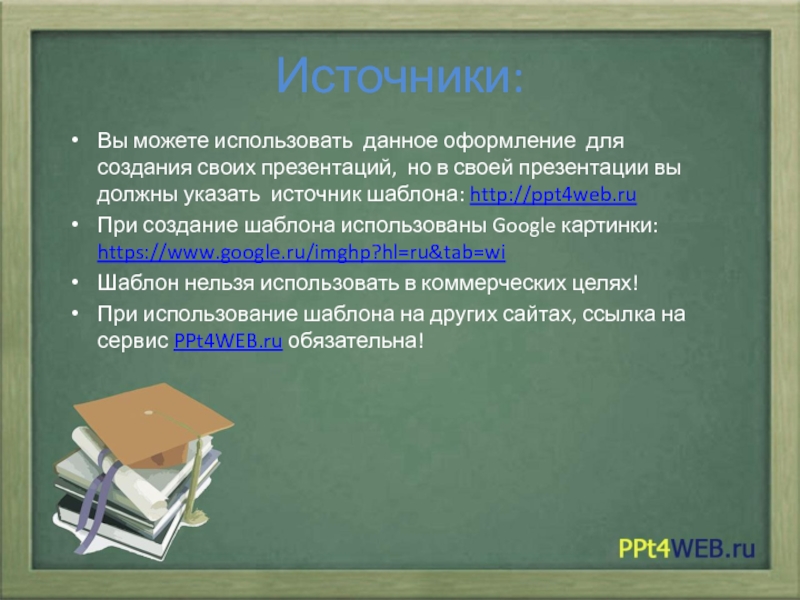 Источники:

• Вы можете использовать данное оформление для создания своих презентаций, но в своей презентации вы должны указать источник шаблона: http://ppt4web.ru
• При создание шаблона использованы Google картинки: https://www.google.ru/imghp?hl=ru&tab=wi
• Шаблон нельзя использовать в коммерческих целях!
• При использование шаблона на других сайтах, ссылка на сервис PPt4WEB.ru обязательна!

PPt4WEB.ru